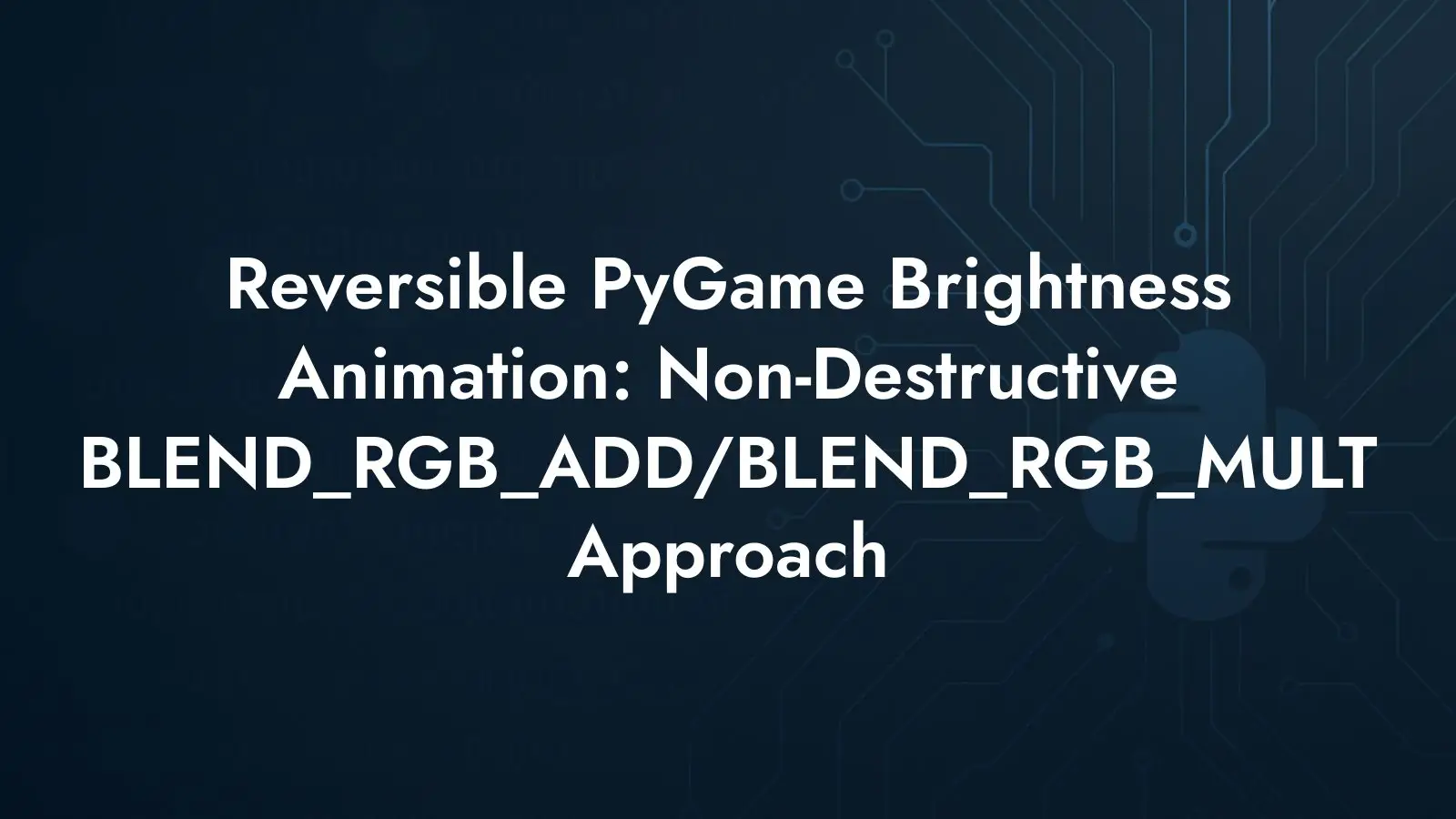 Reversible PyGame Brightness Animation: Non-Destructive BLEND_RGB_ADD/BLEND_RGB_MULT Approach